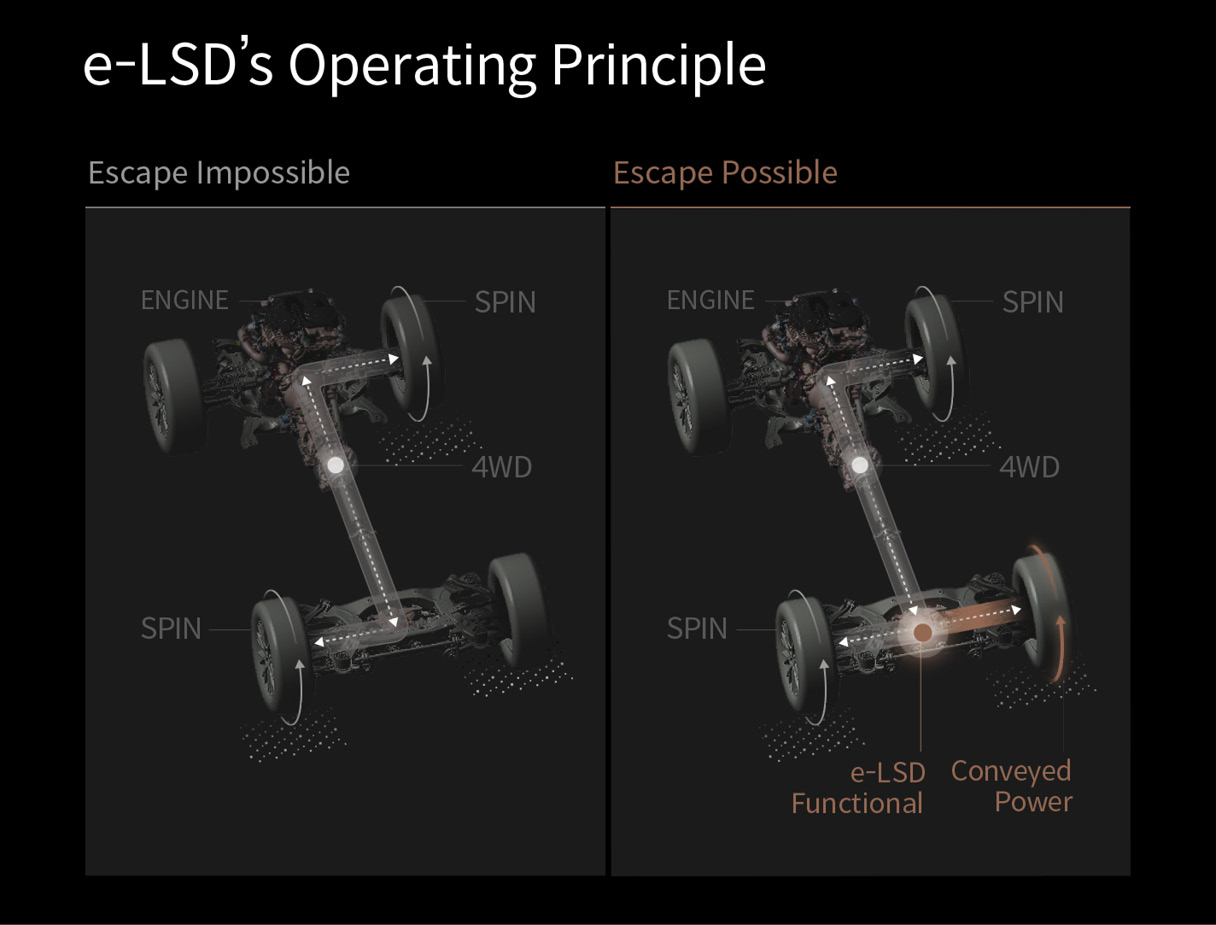 e-LSD's Operating Principle

Escape Impossible

ENGINE
SPIN
4WD
SPIN

Escape Possible

ENGINE
SPIN
4WD
SPIN
e-LSD Functional
Conveyed Power